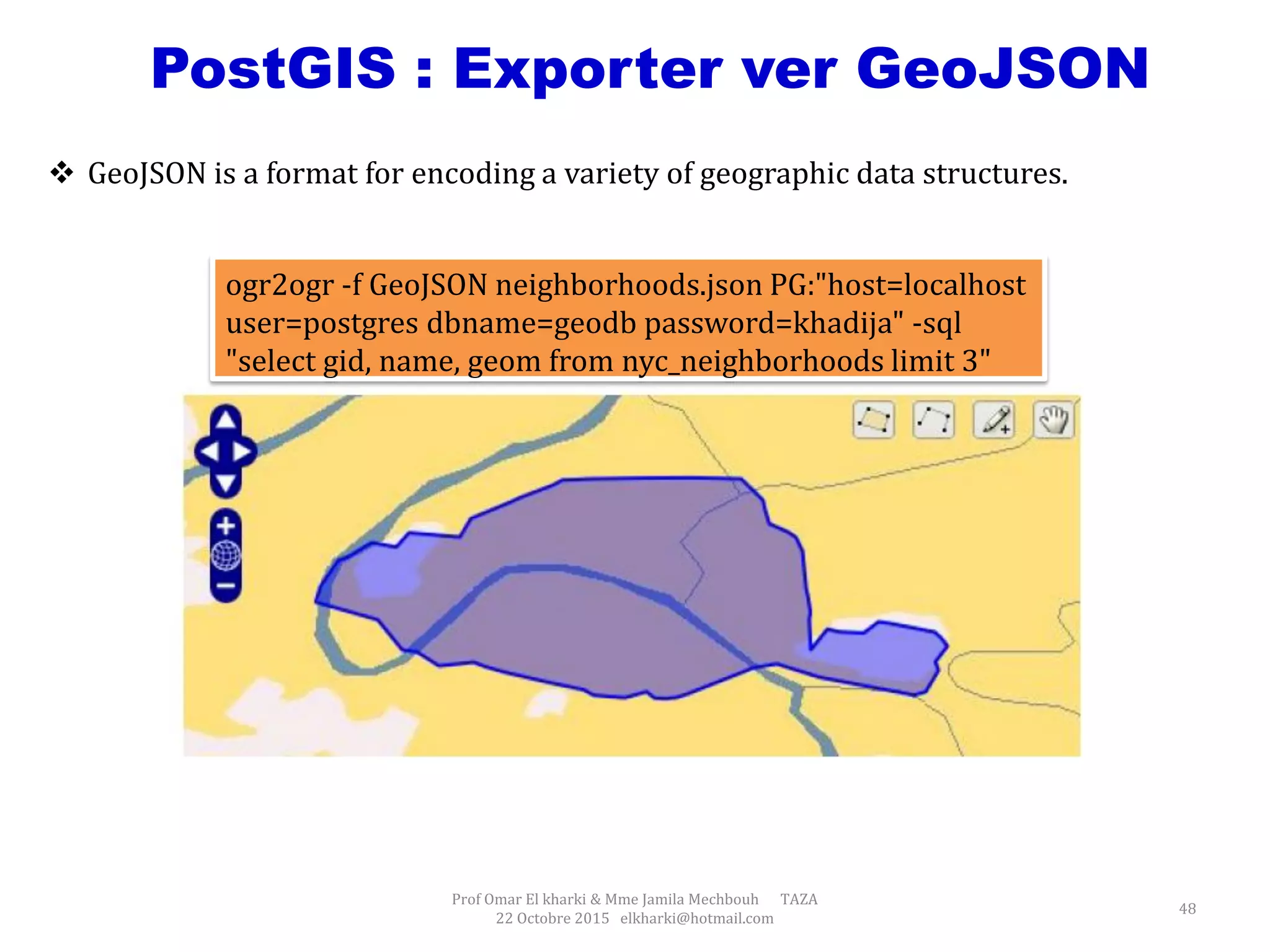 PostGIS : Exporter ver GeoJSON

❖ GeoJSON is a format for encoding a variety of geographic data structures.

ogr2ogr -f GeoJSON neighborhoods.json PG:"host=localhost user=postgres dbname=geodb password=khadija" -sql "select gid, name, geom from nyc_neighborhoods limit 3"

Prof Omar El kharki & Mme Jamila Mechbouh TAZA
22 Octobre 2015 elkharki@hotmail.com

48